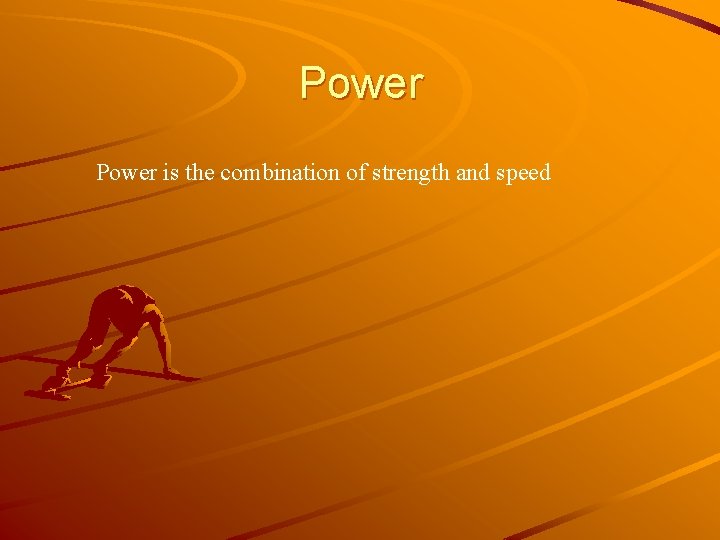 Power

Power is the combination of strength and speed